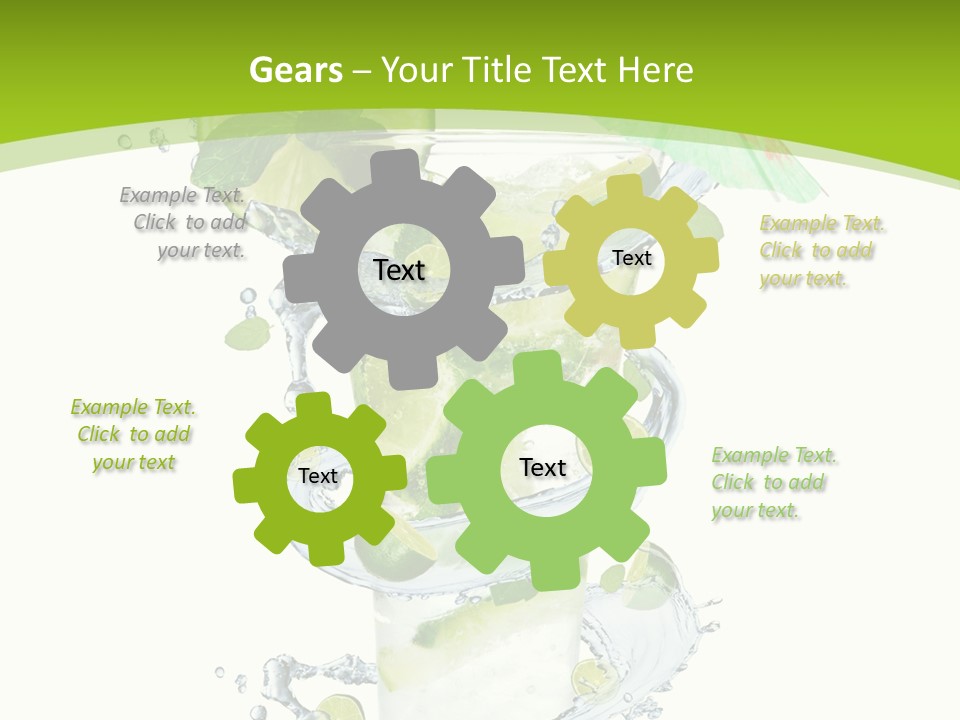 Gears – Your Title Text Here

Example Text. Click to add your text.

Text

Text

Example Text. Click to add your text.

Example Text. Click to add your text

Text

Text

Example Text. Click to add your text.